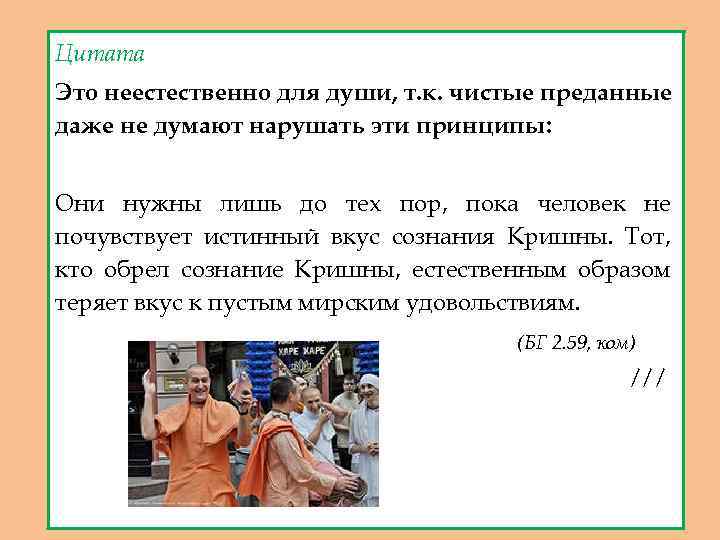 Цитата

Это неестественно для души, т.к. чистые преданные даже не думают нарушать эти принципы:

Они нужны лишь до тех пор, пока человек не почувствует истинный вкус сознания Кришны. Тот, кто обрел сознание Кришны, естественным образом теряет вкус к пустым мирским удовольствиям.

(БГ 2.59, ком)

///

ХАРЕ ХАРЕ